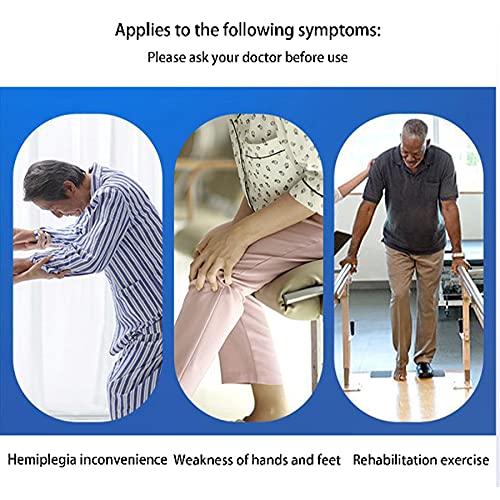 Applies to the following symptoms:
Please ask your doctor before use

Hemiplegia inconvenience Weakness of hands and feet Rehabilitation exercise